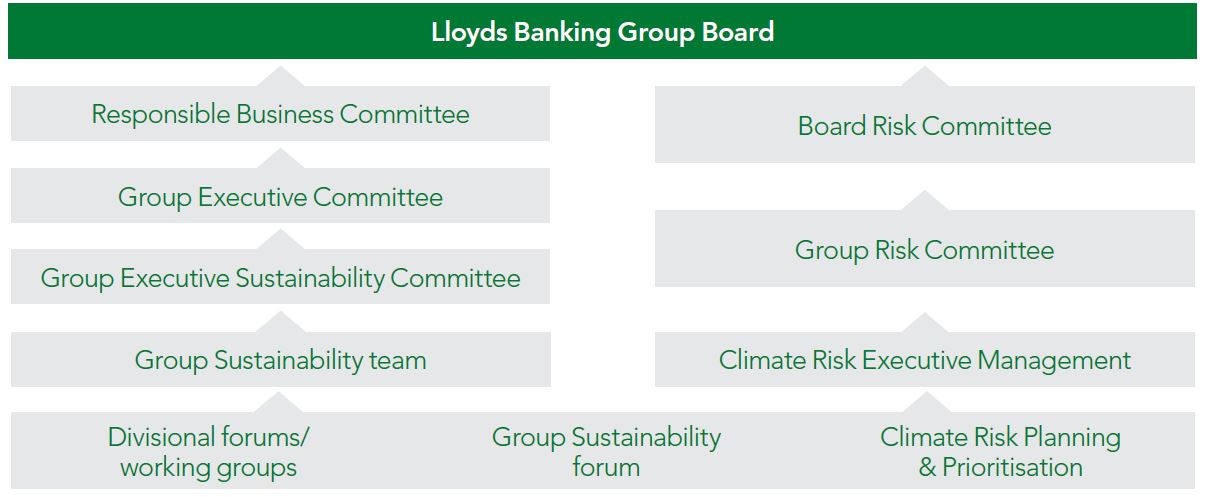 Lloyds Banking Group Board

Responsible Business Committee

Group Executive Committee

Group Executive Sustainability Committee

Group Sustainability team

Board Risk Committee

Group Risk Committee

Climate Risk Executive Management

Divisional forums/ working groups

Group Sustainability forum

Climate Risk Planning & Prioritisation